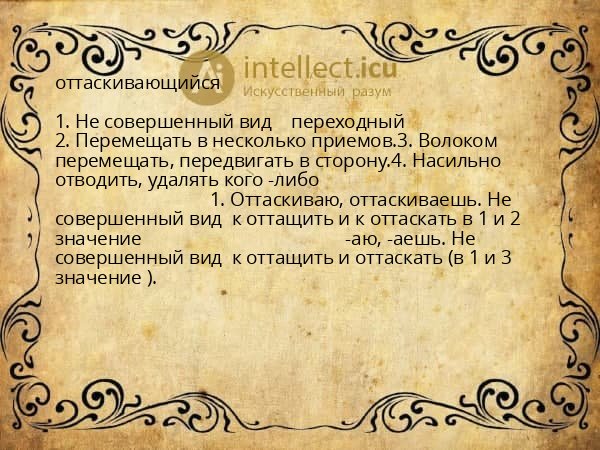 intellect.icu
Искусственный разум

оттаскивающийся

1. Не совершенный вид переходный
2. Перемещать в несколько приемов.3. Волоком перемещать, передвигать в сторону.4. Насильно отводить, удалять кого -либо
1. Оттаскиваю, оттаскиваешь. Не совершенный вид к оттащить и к оттаскать в 1 и 2 значение -аю, -аешь. Не совершенный вид к оттащить и оттаскать (в 1 и 3 значение ).